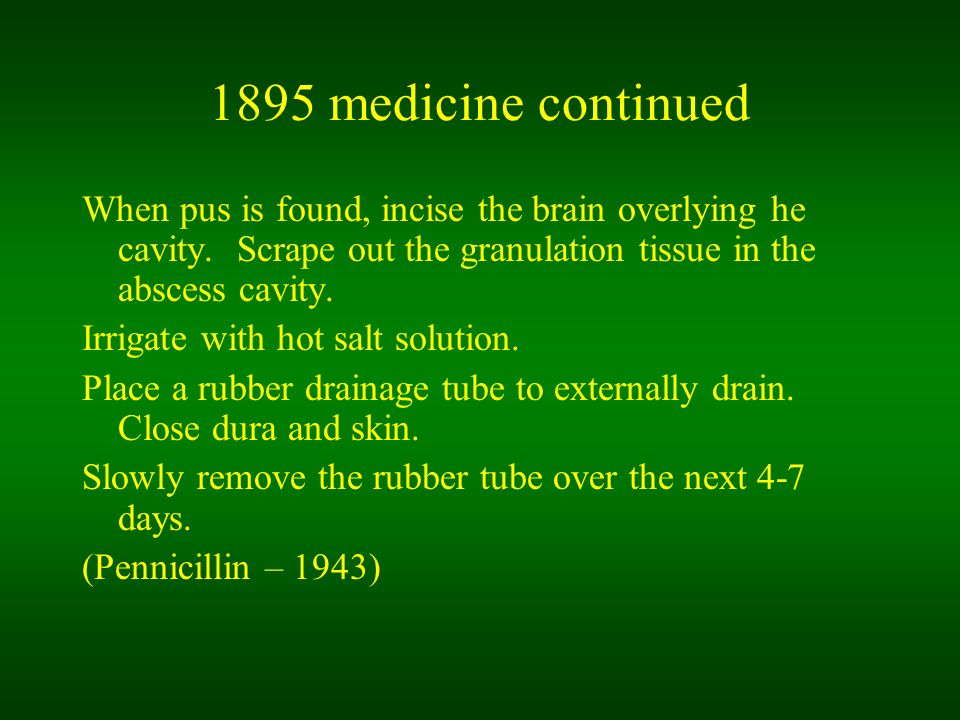 1895 medicine continued

When pus is found, incise the brain overlying he cavity. Scrape out the granulation tissue in the abscess cavity.

Irrigate with hot salt solution.

Place a rubber drainage tube to externally drain. Close dura and skin.

Slowly remove the rubber tube over the next 4-7 days.

(Pennicillin – 1943)